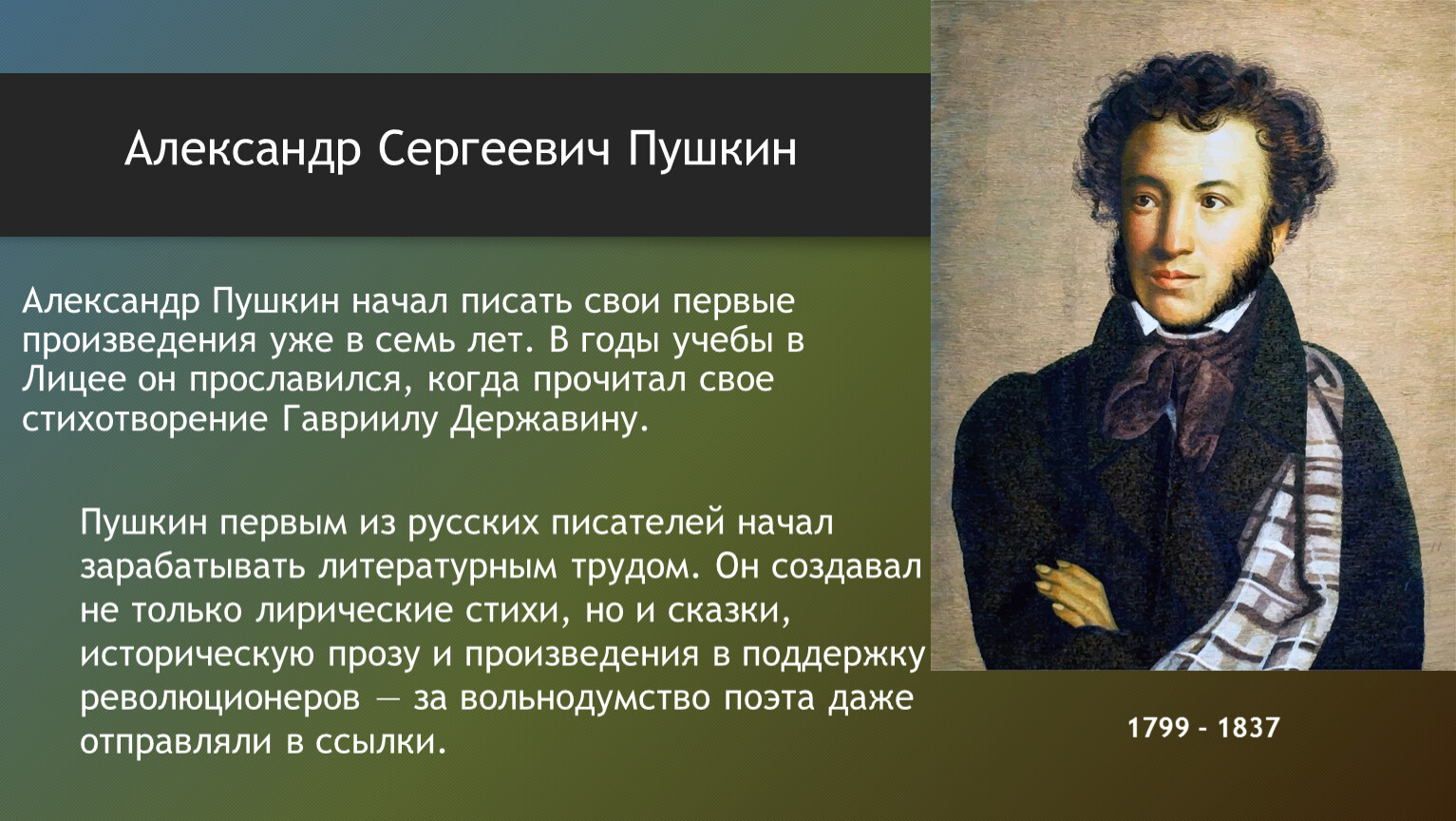 Александр Сергеевич Пушкин

Александр Пушкин начал писать свои первые произведения уже в семь лет. В годы учебы в Лицее он прославился, когда прочитал свое стихотворение Гавриилу Державину.

Пушкин первым из русских писателей начал зарабатывать литературным трудом. Он создавал не только лирические стихи, но и сказки, историческую прозу и произведения в поддержку революционеров — за вольнодумство поэта даже отправляли в ссылки.

1799 - 1837